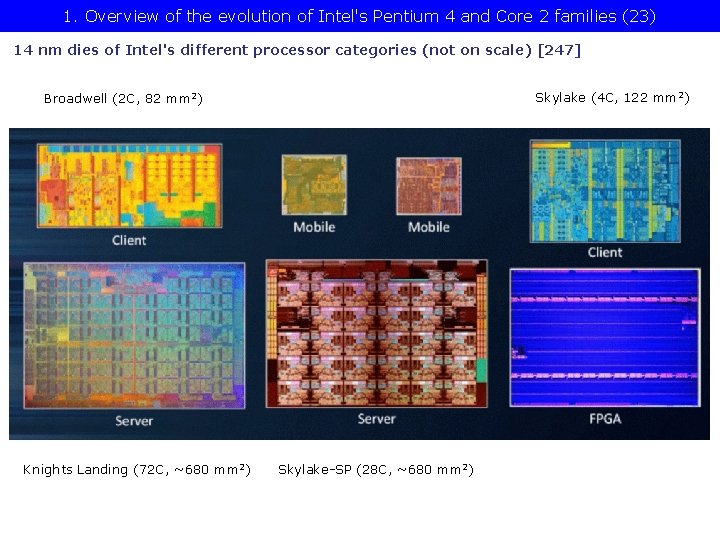 1. Overview of the evolution of Intel's Pentium 4 and Core 2 families (23)

14 nm dies of Intel's different processor categories (not on scale) [247]

Broadwell (2C, 82 mm²)

Skylake (4C, 122 mm²)

Client

Mobile

Mobile

Client

Server

Server

FPGA

Knights Landing (72C, ~680 mm²)

Skylake-SP (28C, ~680 mm²)